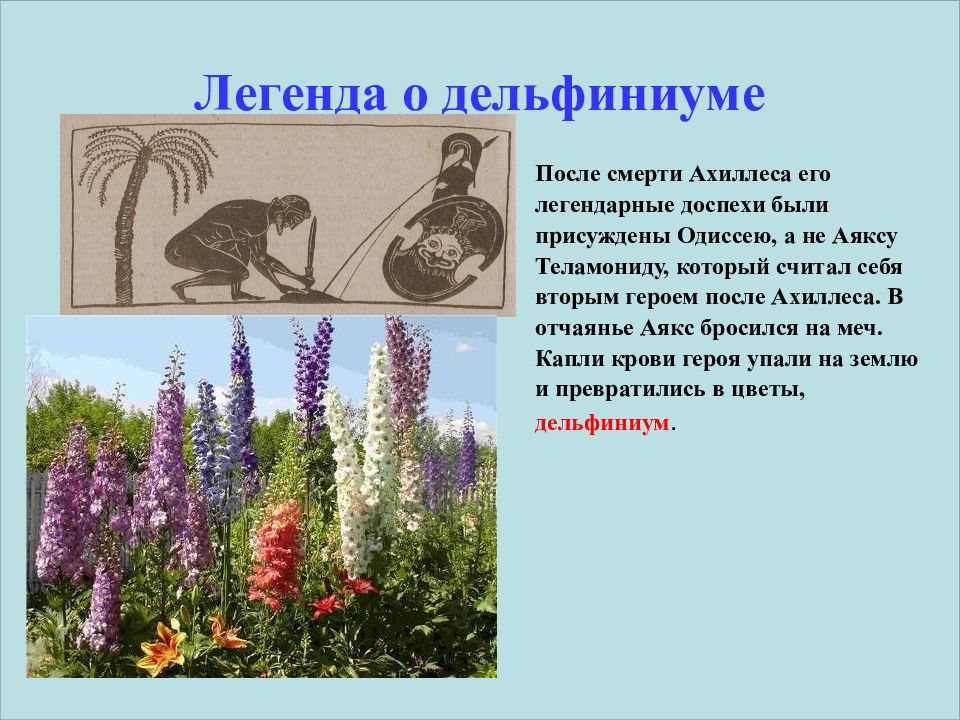 Легенда о дельфиниуме

После смерти Ахиллеса его легендарные доспехи были присуждены Одиссею, а не Аяксу Теламониду, который считал себя вторым героем после Ахиллеса. В отчаянье Аякс бросился на меч. Капли крови героя упали на землю и превратились в цветы, дельфиниум.